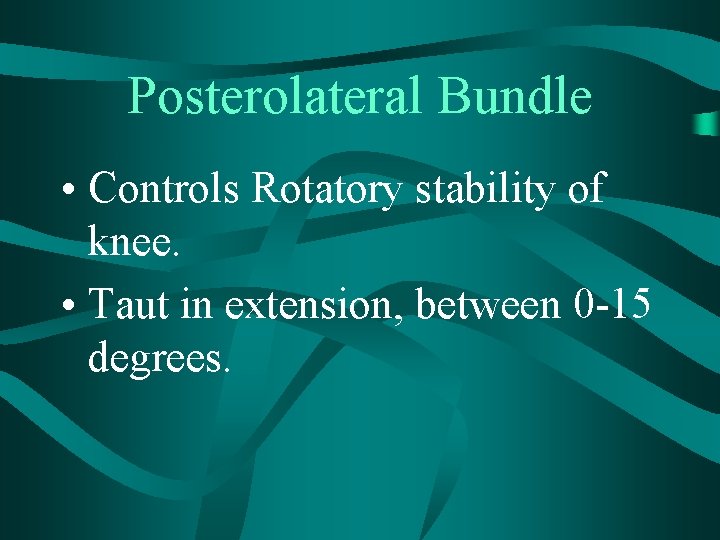 Posterolateral Bundle

• Controls Rotatory stability of knee.

• Taut in extension, between 0-15 degrees.